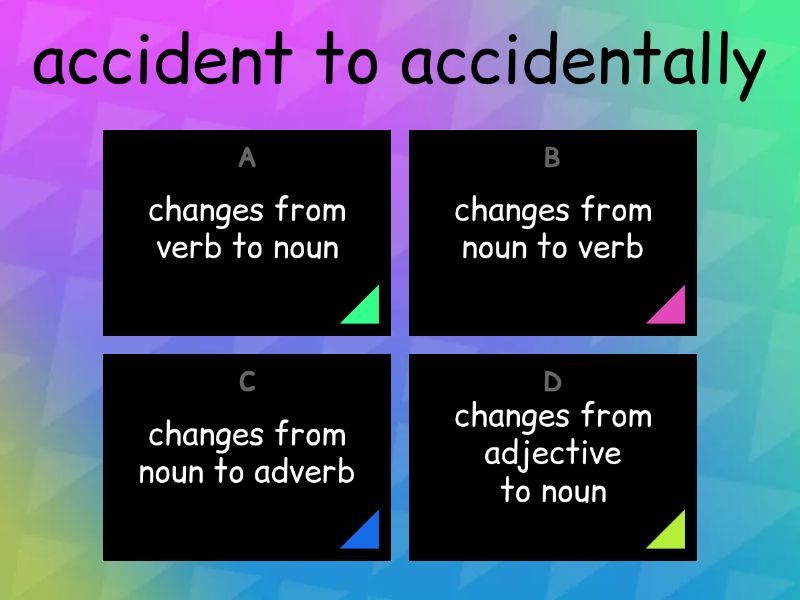 accident to accidentally

A
changes from verb to noun

B
changes from noun to verb

C
changes from noun to adverb

D
changes from adjective to noun